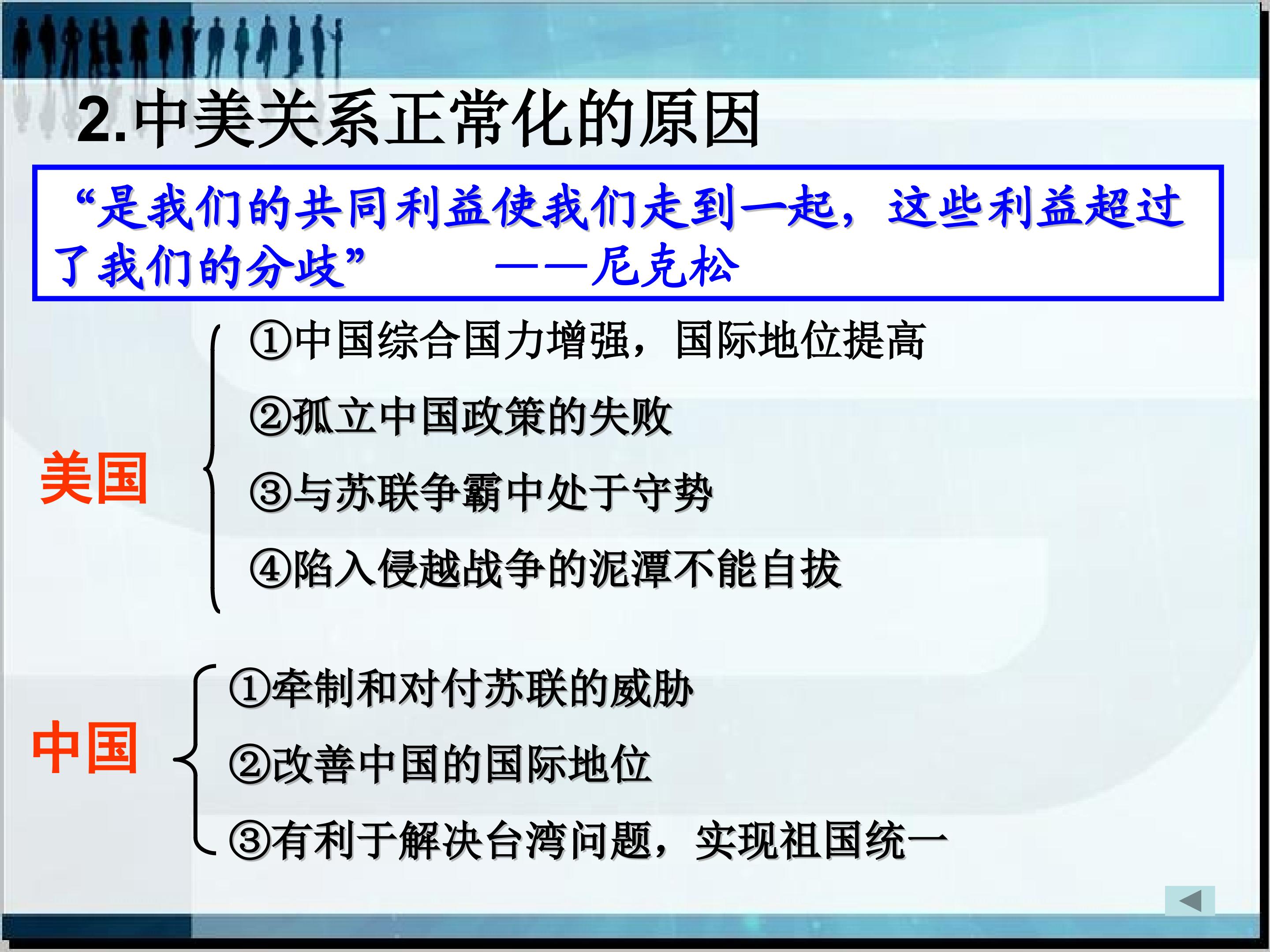 2.中美关系正常化的原因

“是我们的共同利益使我们走到一起，这些利益超过了我们的分歧” ——尼克松

美国

①中国综合国力增强，国际地位提高

②孤立中国政策的失败

③与苏联争霸中处于守势

④陷入侵越战争的泥潭不能自拔

中国

①牵制和对付苏联的威胁

②改善中国的国际地位

③有利于解决台湾问题，实现祖国统一